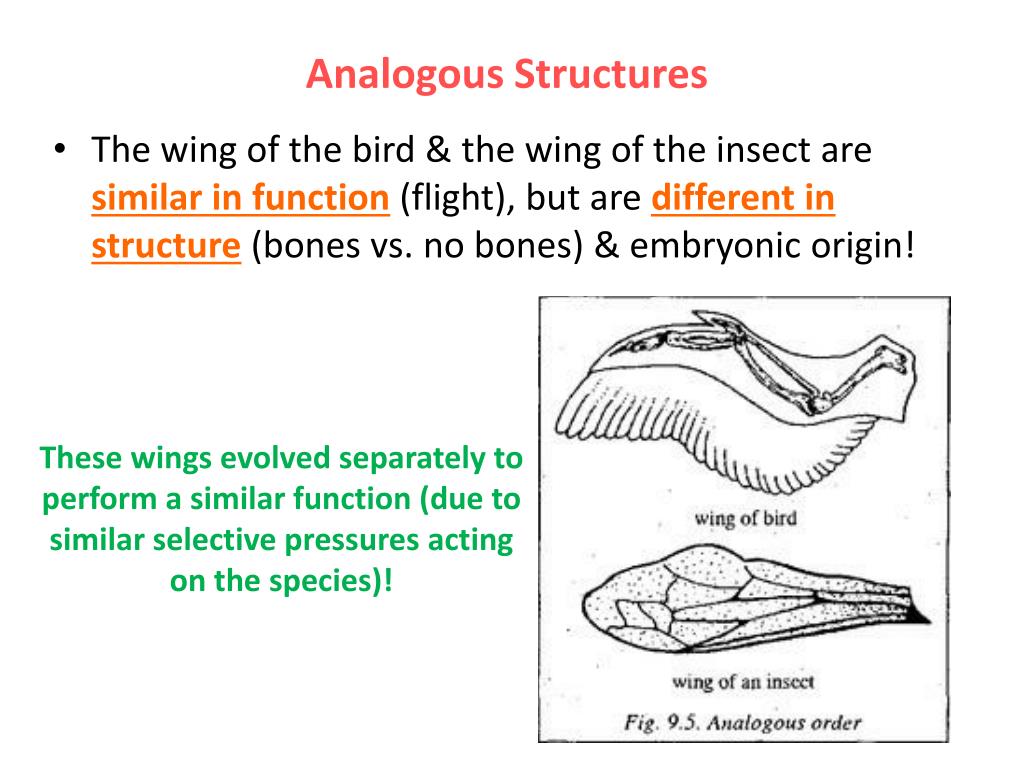 Analogous Structures

• The wing of the bird & the wing of the insect are similar in function (flight), but are different in structure (bones vs. no bones) & embryonic origin!

These wings evolved separately to perform a similar function (due to similar selective pressures acting on the species)!

wing of bird

wing of an insect

Fig. 9.5. Analogous order